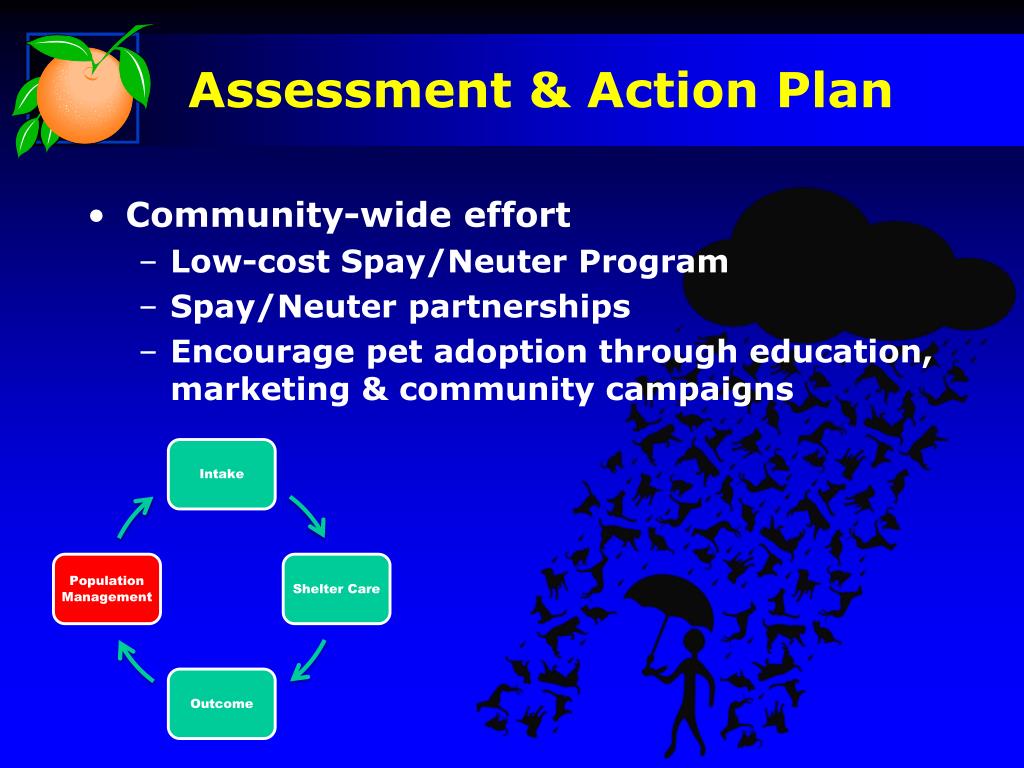 Assessment & Action Plan

• Community-wide effort
– Low-cost Spay/Neuter Program
– Spay/Neuter partnerships
– Encourage pet adoption through education, marketing & community campaigns

Intake

Shelter Care

Outcome

Population Management